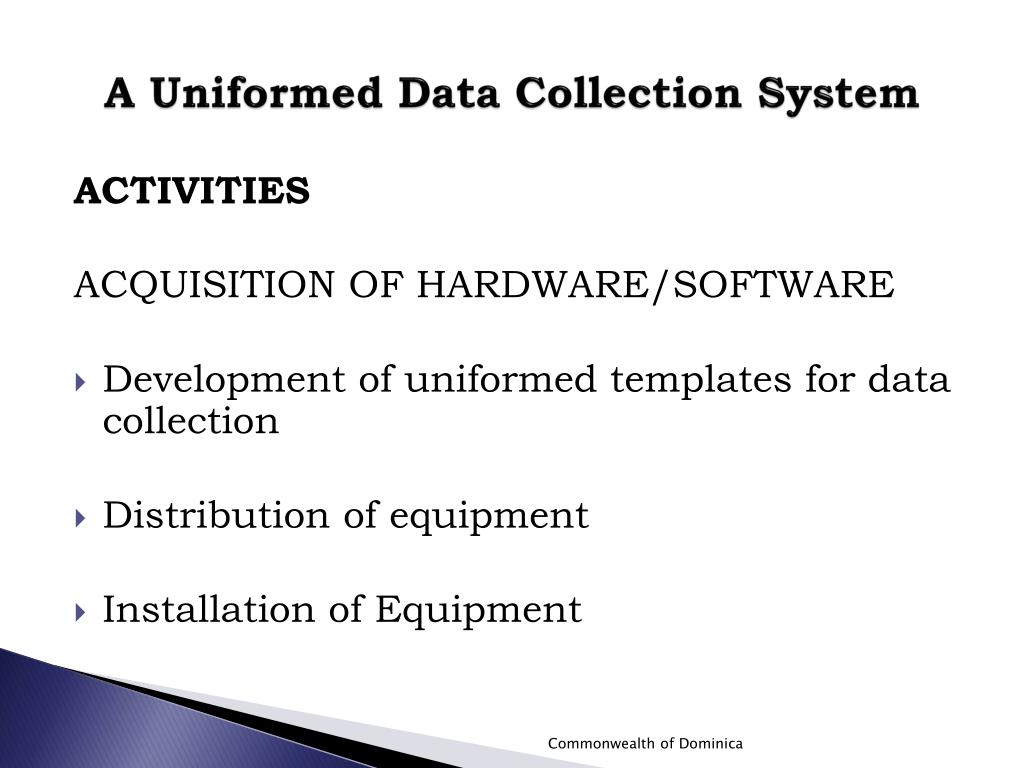 A Uniformed Data Collection System

ACTIVITIES

ACQUISITION OF HARDWARE/SOFTWARE

Development of uniformed templates for data collection

Distribution of equipment

Installation of Equipment

Commonwealth of Dominica